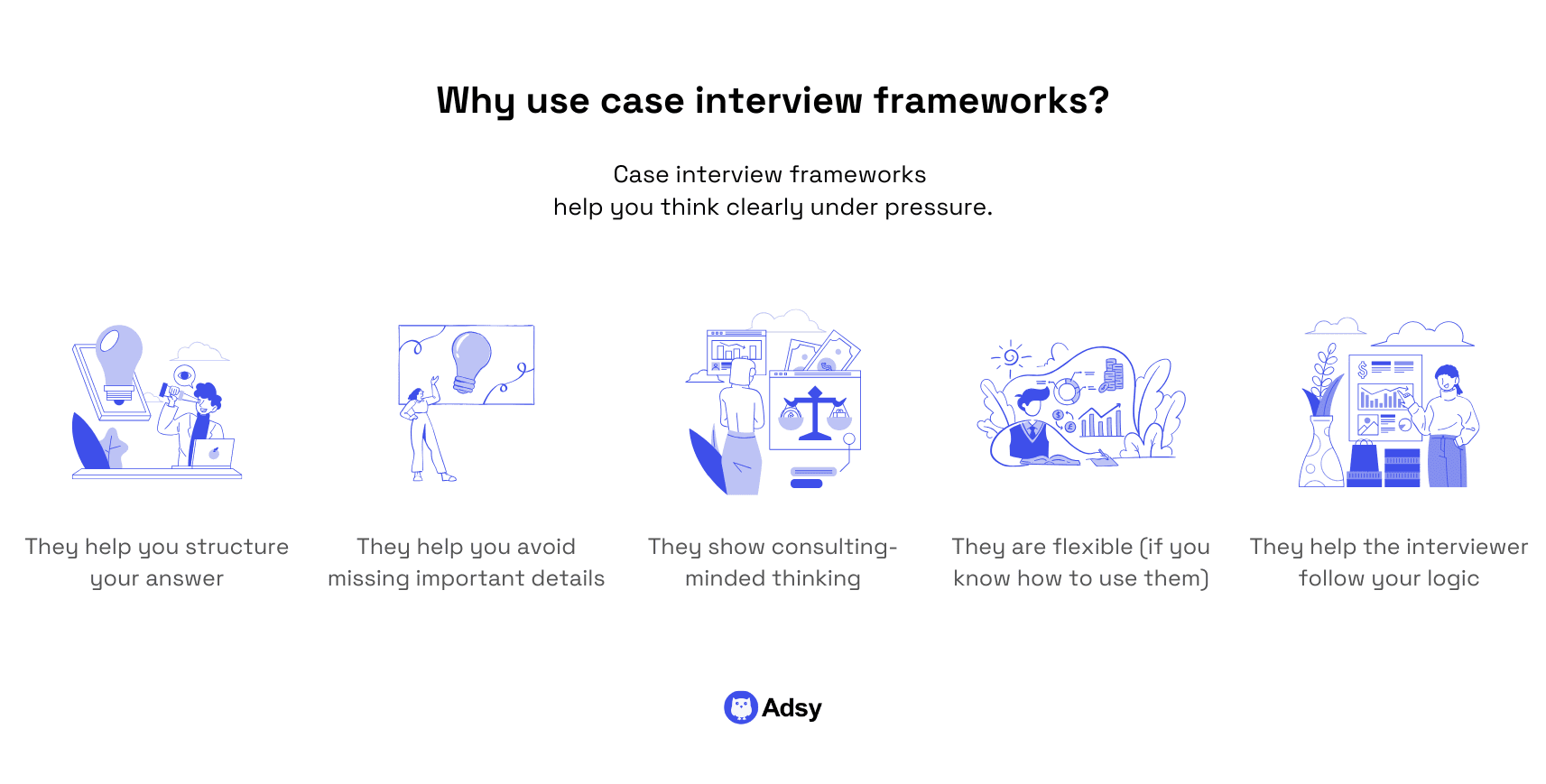 Why use case interview frameworks?

Case interview frameworks help you think clearly under pressure.

They help you structure your answer

They help you avoid missing important details

They show consulting-minded thinking

They are flexible (if you know how to use them)

They help the interviewer follow your logic

Adsy